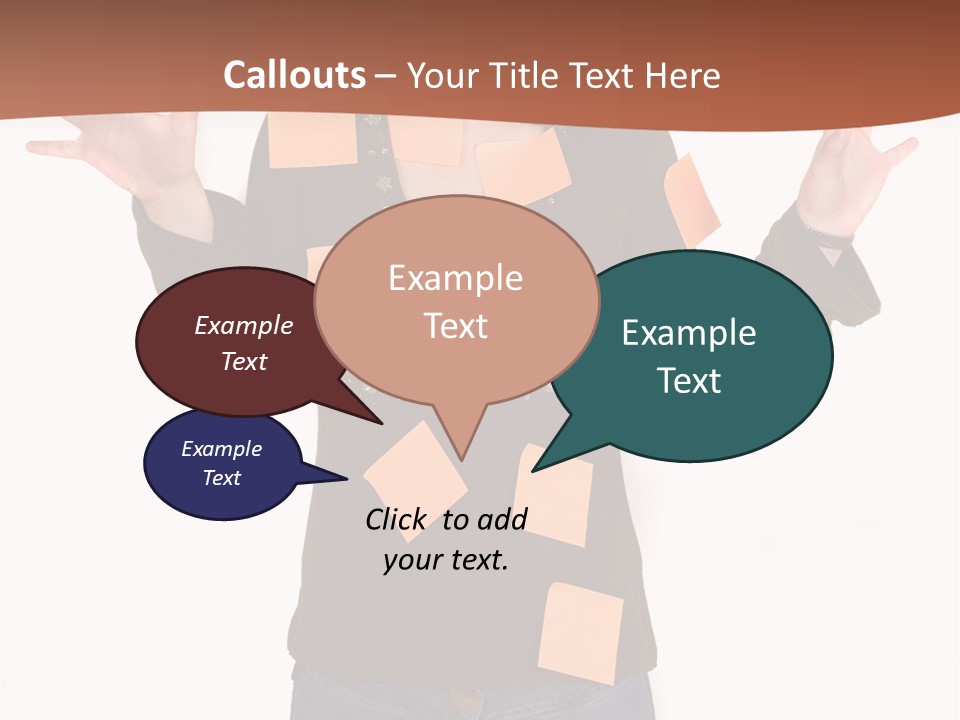 Callouts – Your Title Text Here

Example Text

Example Text

Example Text

Example Text

Click to add your text.